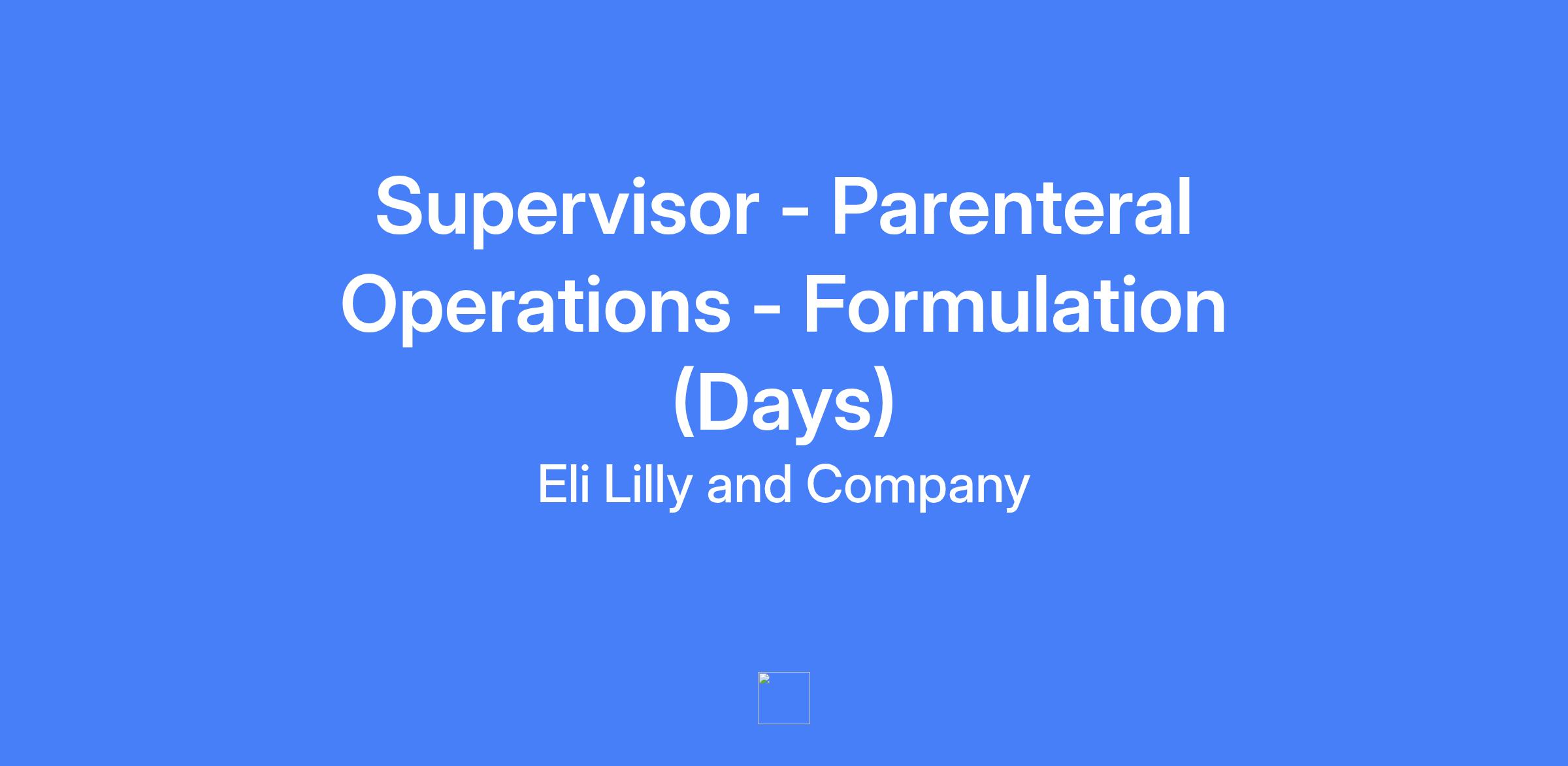 Supervisor - Parenteral Operations - Formulation (Days)

Eli Lilly and Company